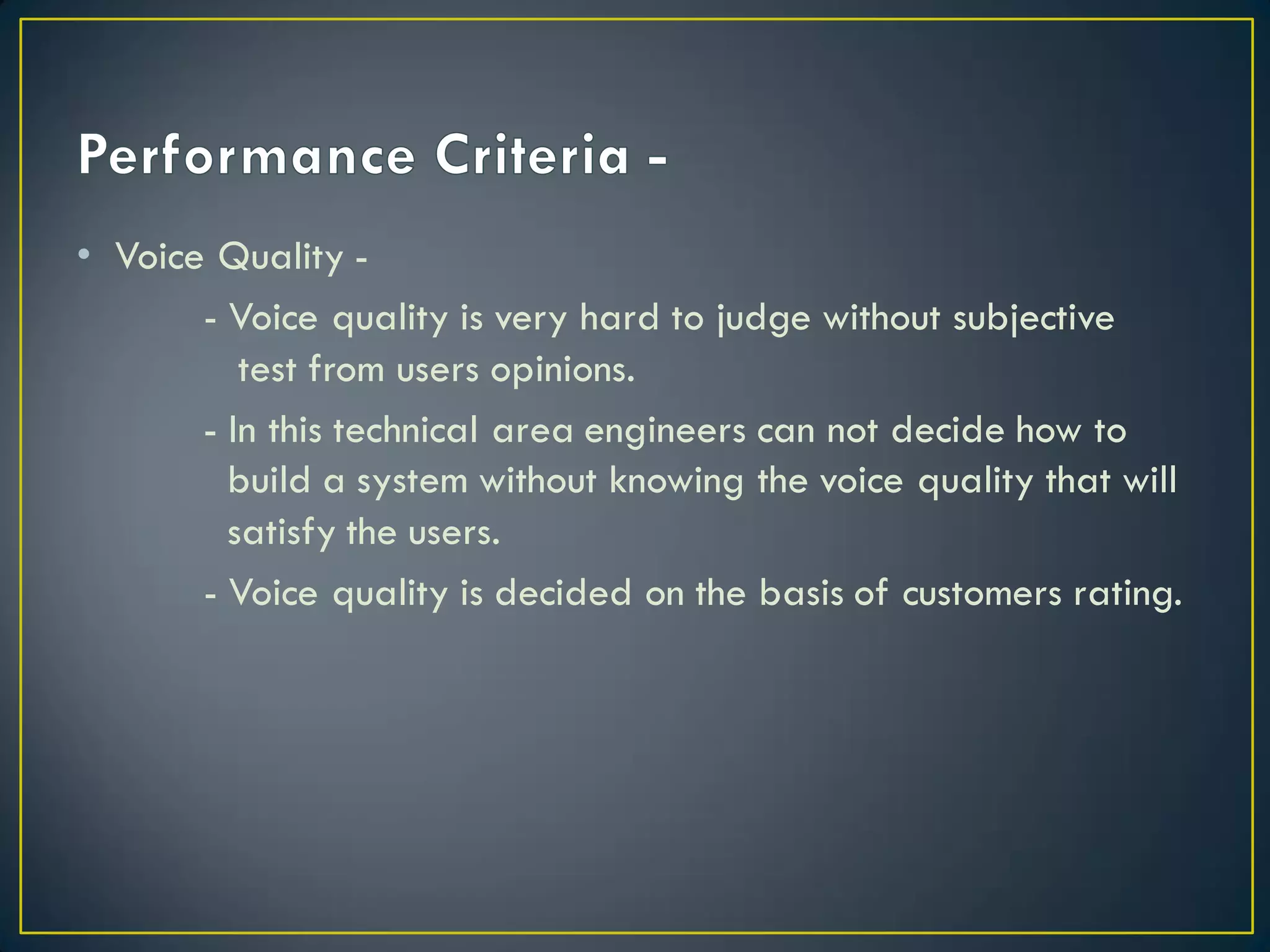 Performance Criteria -

• Voice Quality -

- Voice quality is very hard to judge without subjective test from users opinions.

- In this technical area engineers can not decide how to build a system without knowing the voice quality that will satisfy the users.

- Voice quality is decided on the basis of customers rating.